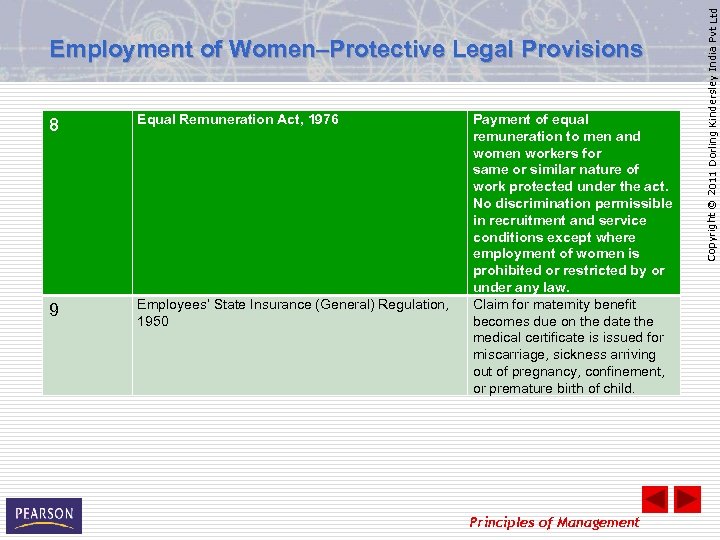 Employment of Women–Protective Legal Provisions

| 8 | Equal Remuneration Act, 1976 | Payment of equal remuneration to men and women workers for same or similar nature of work protected under the act. No discrimination permissible in recruitment and service conditions except where employment of women is prohibited or restricted by or under any law. |
|---|---|---|
| 9 | Employees' State Insurance (General) Regulation, 1950 | Claim for maternity benefit becomes due on the date the medical certificate is issued for miscarriage, sickness arriving out of pregnancy, confinement, or premature birth of child. |

Copyright © 2011 Dorling Kindersley India Pvt Ltd

PEARSON

Principles of Management